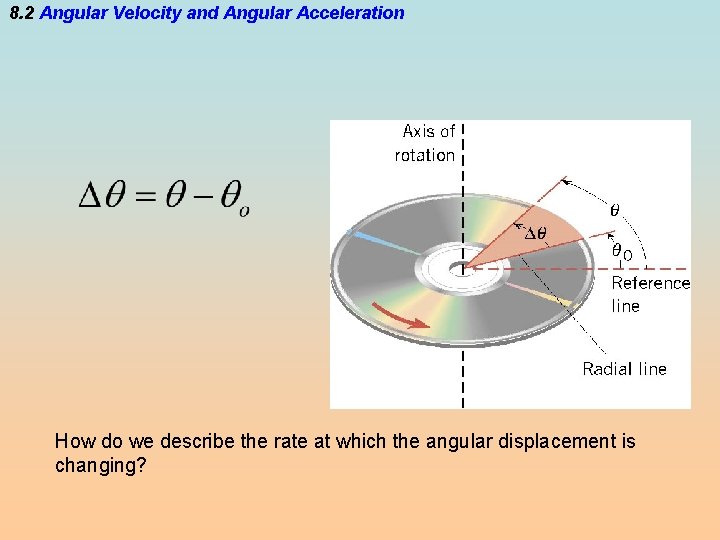 8.2 Angular Velocity and Angular Acceleration

$\Delta\theta = \theta - \theta_o$

Axis of rotation

$\theta$

$\Delta\theta$

$\theta_0$

Reference line

Radial line

How do we describe the rate at which the angular displacement is changing?